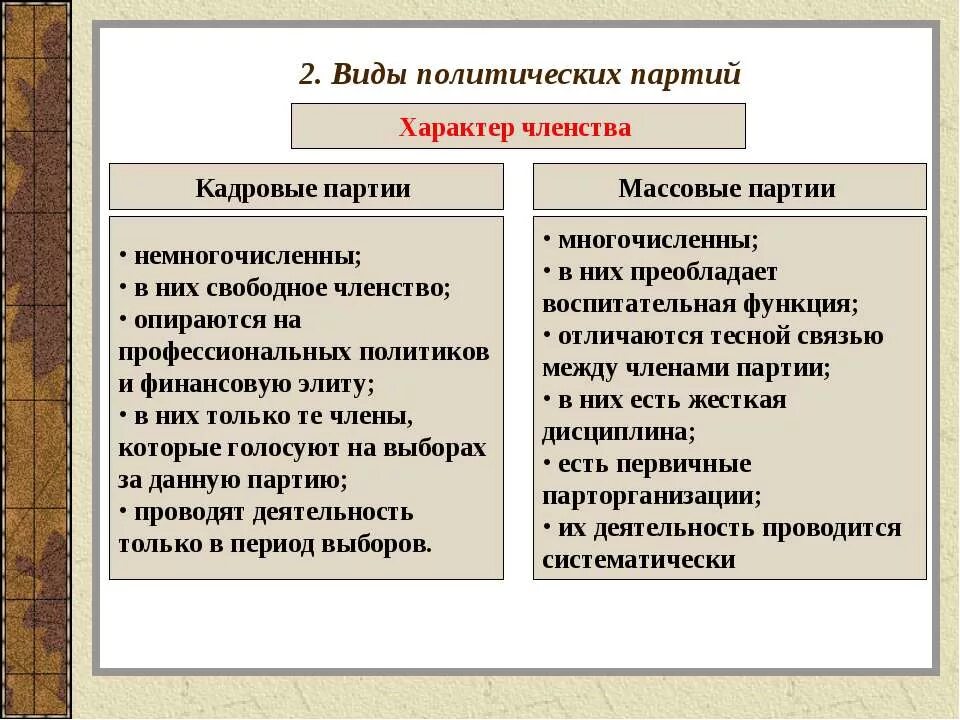 2. Виды политических партий

Характер членства

Кадровые партии

• немногочисленны;
• в них свободное членство;
• опираются на профессиональных политиков и финансовую элиту;
• в них только те члены, которые голосуют на выборах за данную партию;
• проводят деятельность только в период выборов.

Массовые партии

• многочисленны;
• в них преобладает воспитательная функция;
• отличаются тесной связью между членами партии;
• в них есть жесткая дисциплина;
• есть первичные парторганизации;
• их деятельность проводится систематически